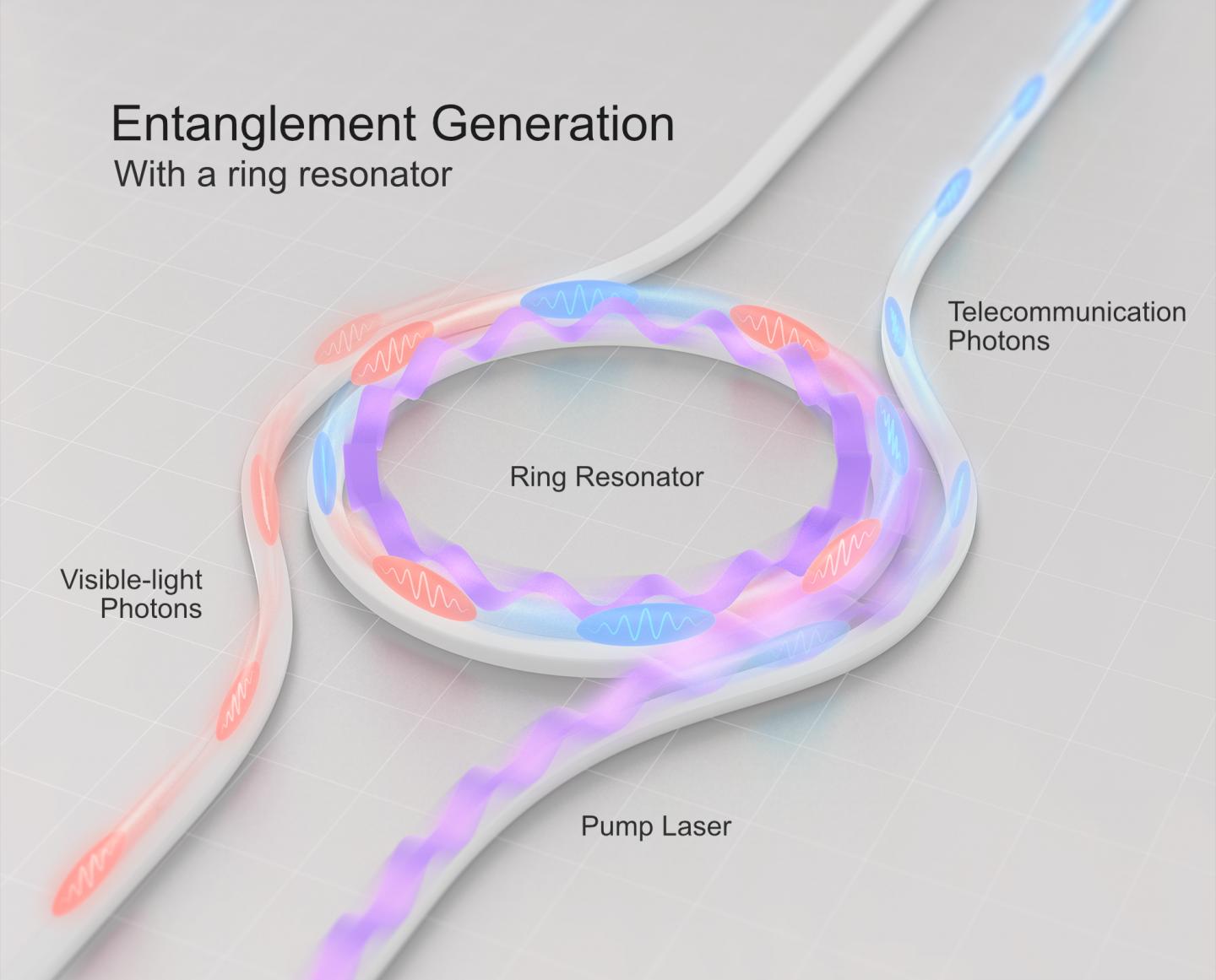 Entanglement Generation
With a ring resonator

Telecommunication Photons

Ring Resonator

Visible-light Photons

Pump Laser